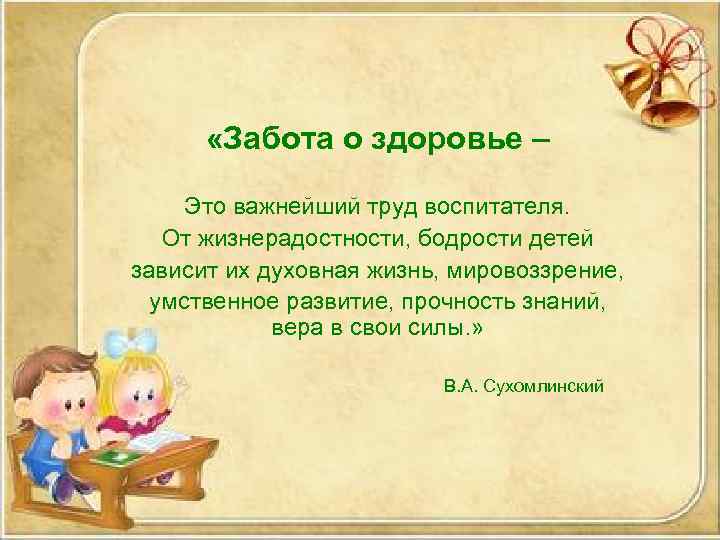 «Забота о здоровье –

Это важнейший труд воспитателя. От жизнерадостности, бодрости детей зависит их духовная жизнь, мировоззрение, умственное развитие, прочность знаний, вера в свои силы.»

В.А. Сухомлинский